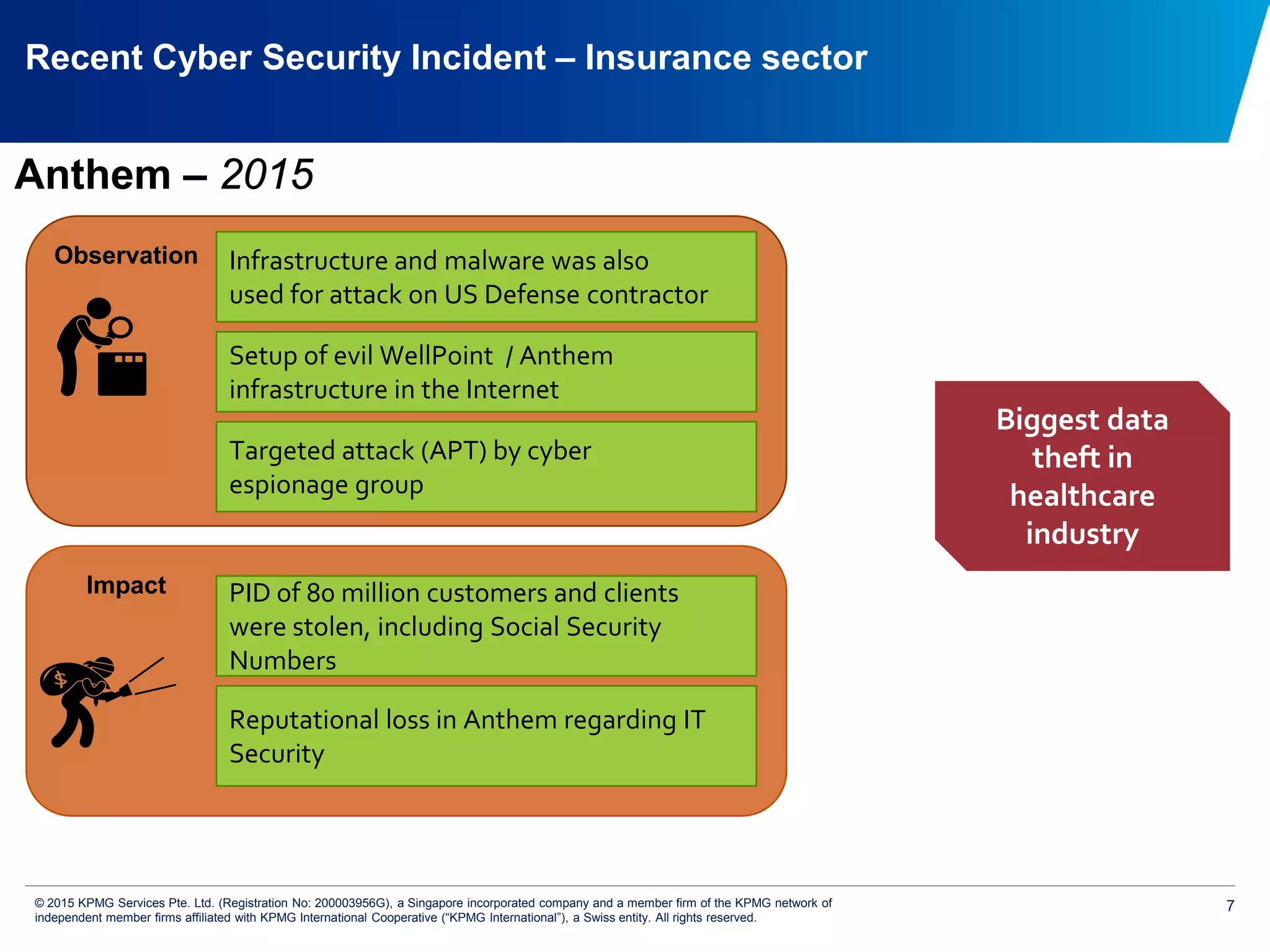 Recent Cyber Security Incident – Insurance sector

Anthem – 2015

Observation

Infrastructure and malware was also used for attack on US Defense contractor

Setup of evil WellPoint / Anthem infrastructure in the Internet

Targeted attack (APT) by cyber espionage group

Impact

PID of 80 million customers and clients were stolen, including Social Security Numbers

Reputational loss in Anthem regarding IT Security

Biggest data theft in healthcare industry

© 2015 KPMG Services Pte. Ltd. (Registration No: 200003956G), a Singapore incorporated company and a member firm of the KPMG network of independent member firms affiliated with KPMG International Cooperative ("KPMG International"), a Swiss entity. All rights reserved.

7